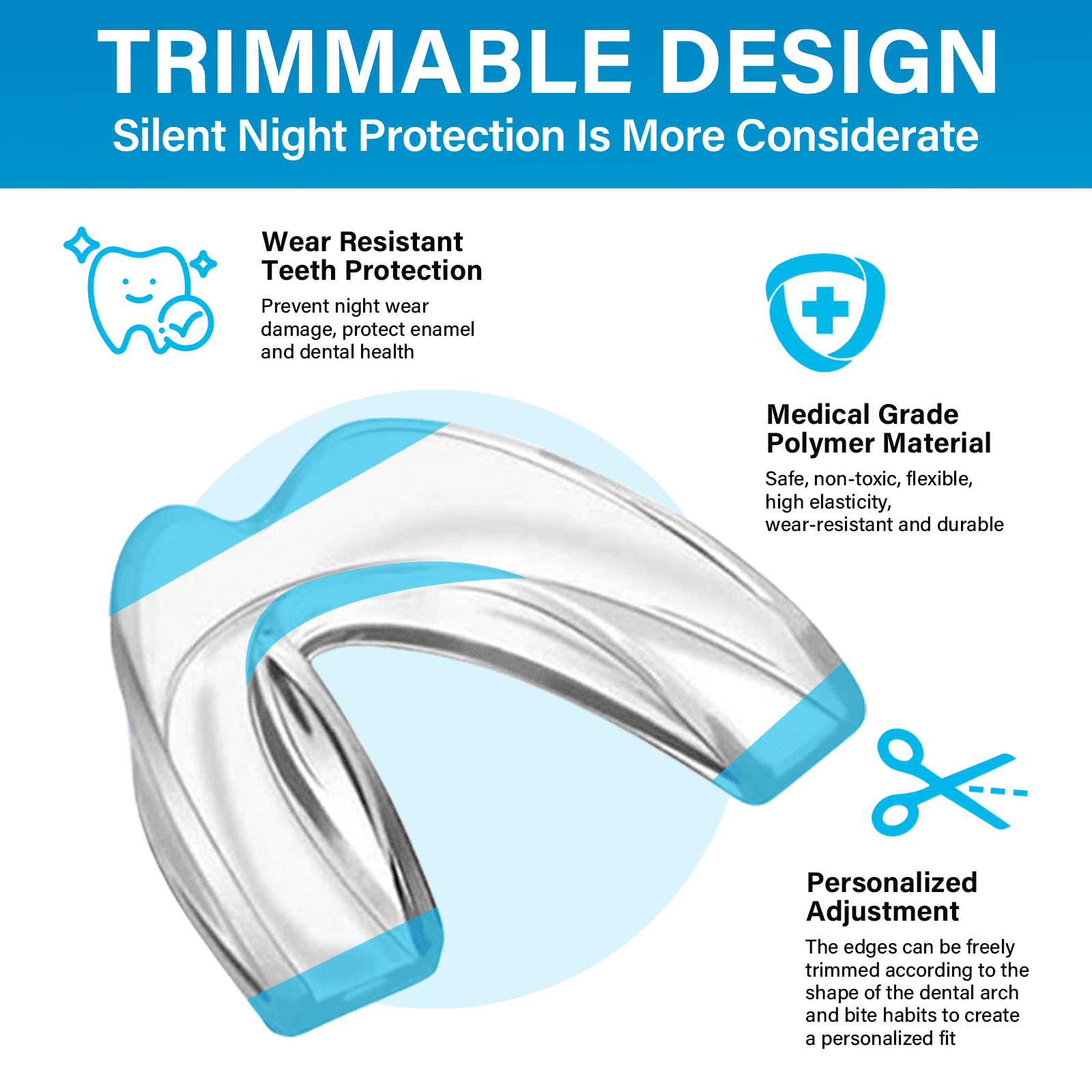 TRIMMABLE DESIGN
Silent Night Protection Is More Considerate

Wear Resistant Teeth Protection
Prevent night wear damage, protect enamel and dental health

Medical Grade Polymer Material
Safe, non-toxic, flexible, high elasticity, wear-resistant and durable

Personalized Adjustment
The edges can be freely trimmed according to the shape of the dental arch and bite habits to create a personalized fit